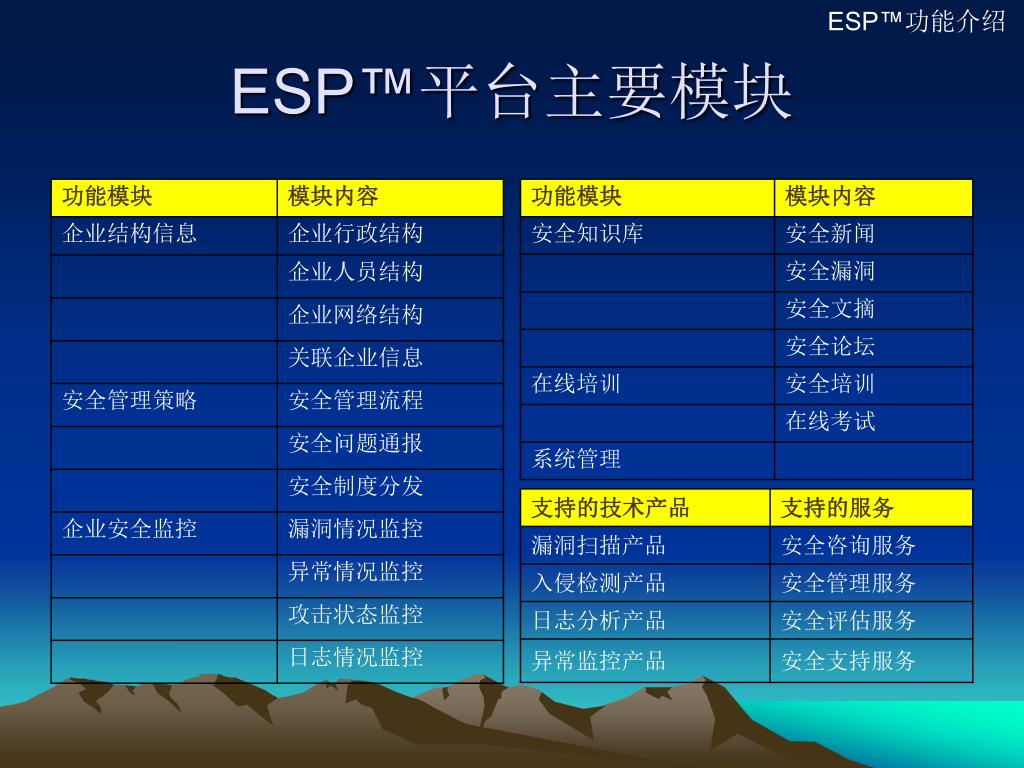 ESP™功能介绍

ESP™平台主要模块

| 功能模块 | 模块内容 |
|---|---|
| 企业结构信息 | 企业行政结构 |
| | 企业人员结构 |
| | 企业网络结构 |
| | 关联企业信息 |
| 安全管理策略 | 安全管理流程 |
| | 安全问题通报 |
| | 安全制度分发 |
| 企业安全监控 | 漏洞情况监控 |
| | 异常情况监控 |
| | 攻击状态监控 |
| | 日志情况监控 |

| 功能模块 | 模块内容 |
|---|---|
| 安全知识库 | 安全新闻 |
| | 安全漏洞 |
| | 安全文摘 |
| | 安全论坛 |
| 在线培训 | 安全培训 |
| | 在线考试 |
| 系统管理 | |

| 支持的技术产品 | 支持的服务 |
|---|---|
| 漏洞扫描产品 | 安全咨询服务 |
| 入侵检测产品 | 安全管理服务 |
| 日志分析产品 | 安全评估服务 |
| 异常监控产品 | 安全支持服务 |